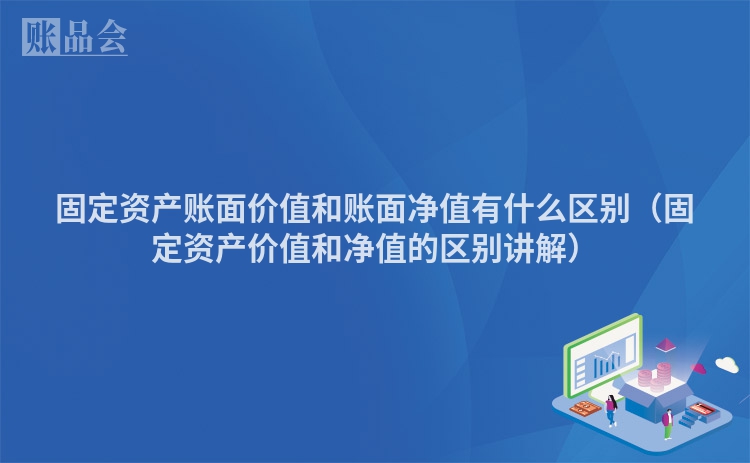 账品会

固定资产账面价值和账面净值有什么区别（固定资产价值和净值的区别讲解）